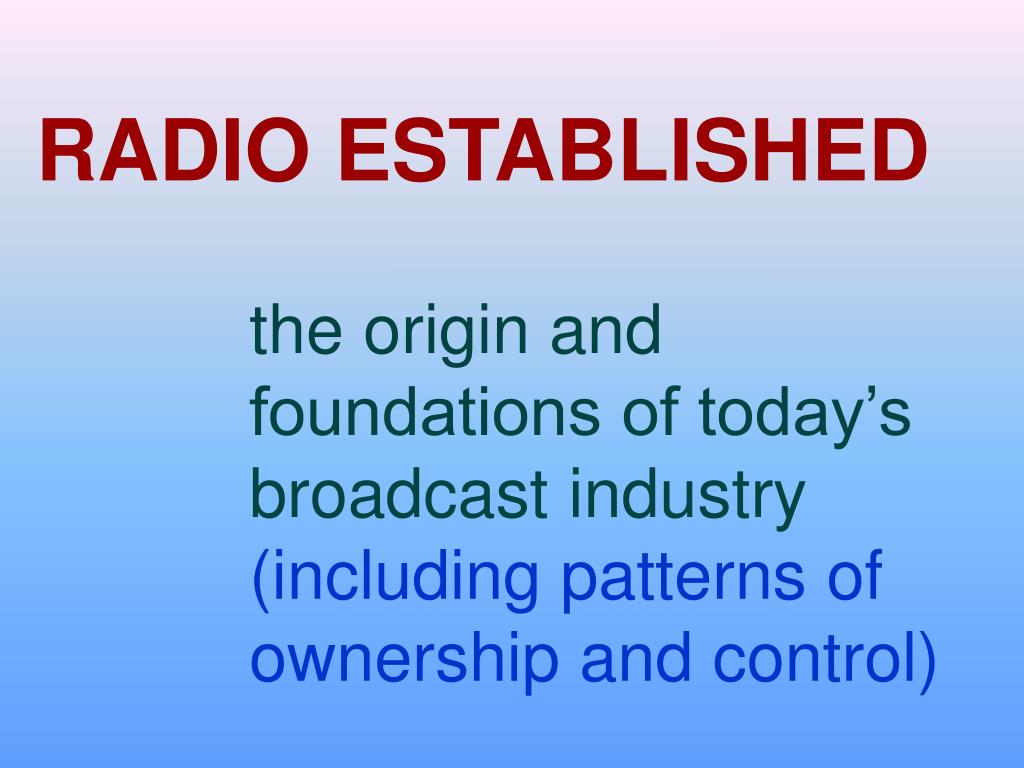 RADIO ESTABLISHED

the origin and foundations of today’s broadcast industry (including patterns of ownership and control)